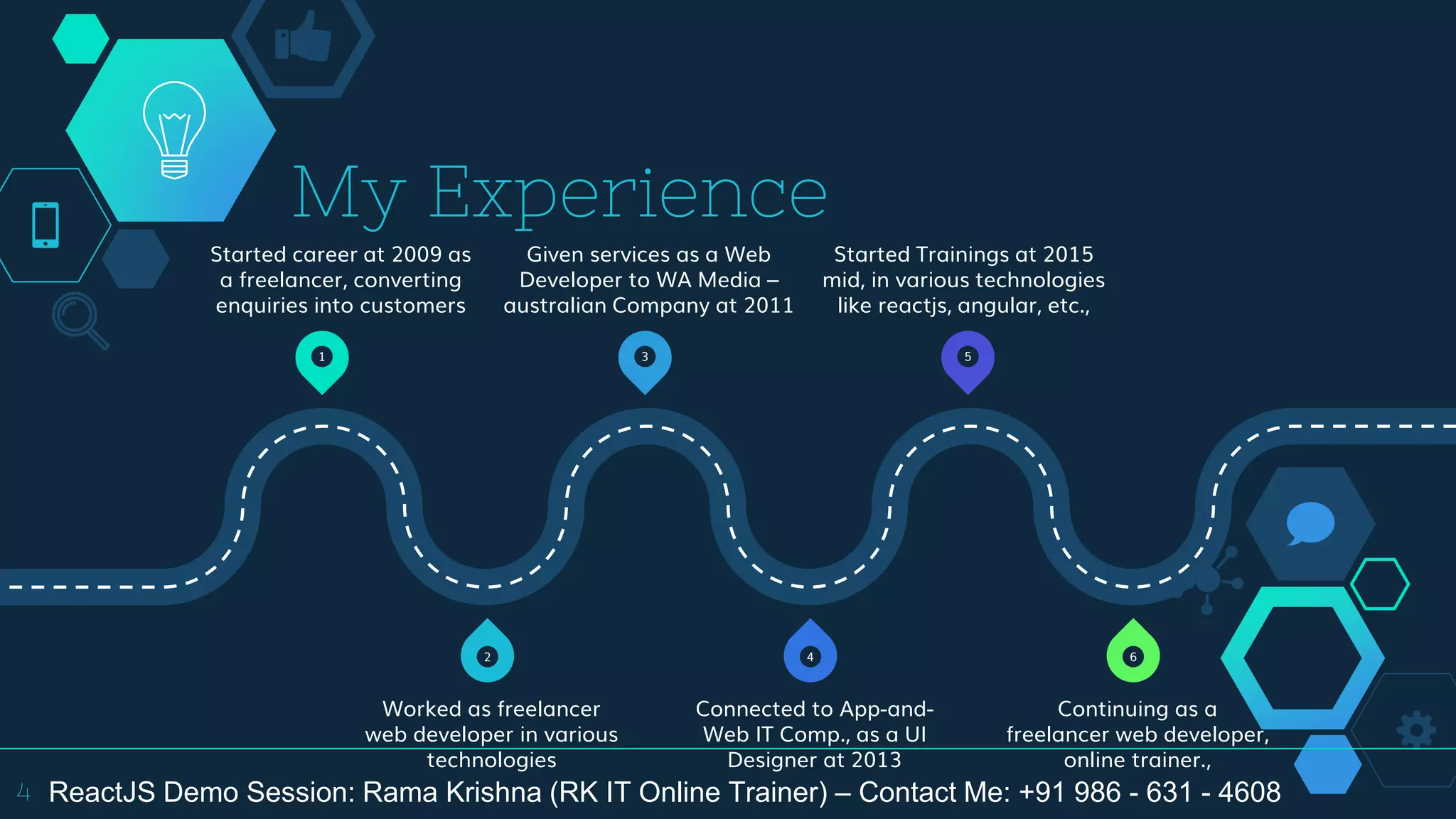 My Experience

Started career at 2009 as a freelancer, converting enquiries into customers

Given services as a Web Developer to WA Media – australian Company at 2011

Started Trainings at 2015 mid, in various technologies like reactjs, angular, etc.,

1

3

5

2

4

6

Worked as freelancer web developer in various technologies

Connected to App-and-Web IT Comp., as a UI Designer at 2013

Continuing as a freelancer web developer, online trainer.,

4 ReactJS Demo Session: Rama Krishna (RK IT Online Trainer) – Contact Me: +91 986 - 631 - 4608